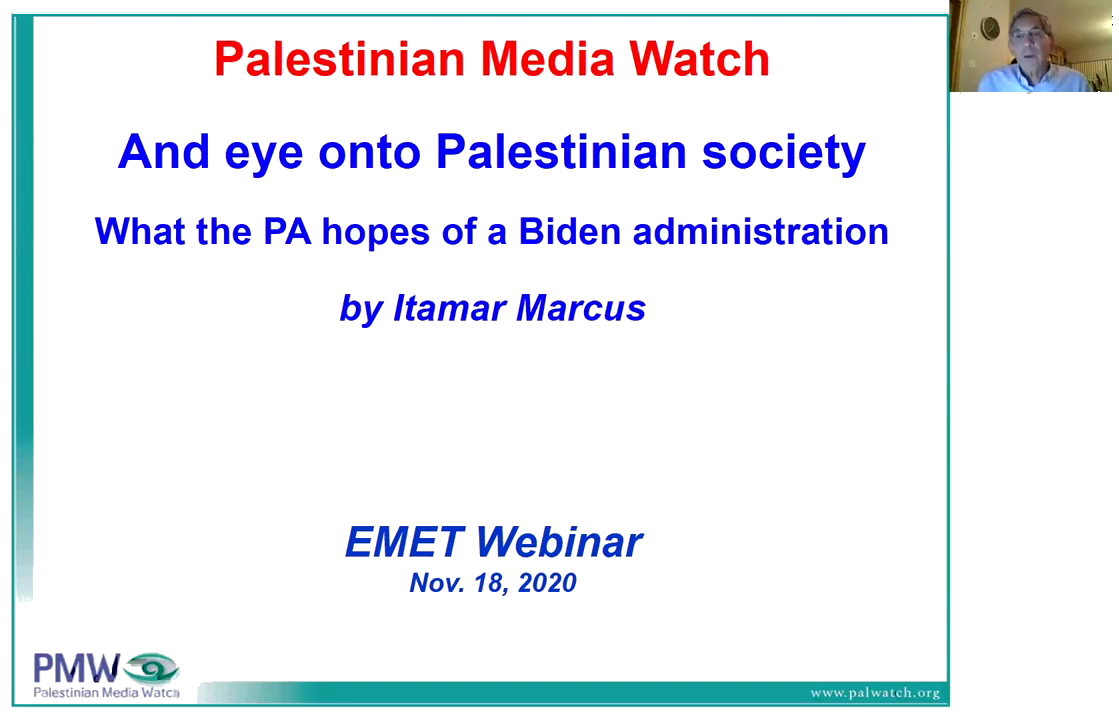 Palestinian Media Watch

And eye onto Palestinian society

What the PA hopes of a Biden administration

by Itamar Marcus

EMET Webinar
Nov. 18, 2020

PMW
Palestinian Media Watch

www.palwatch.org